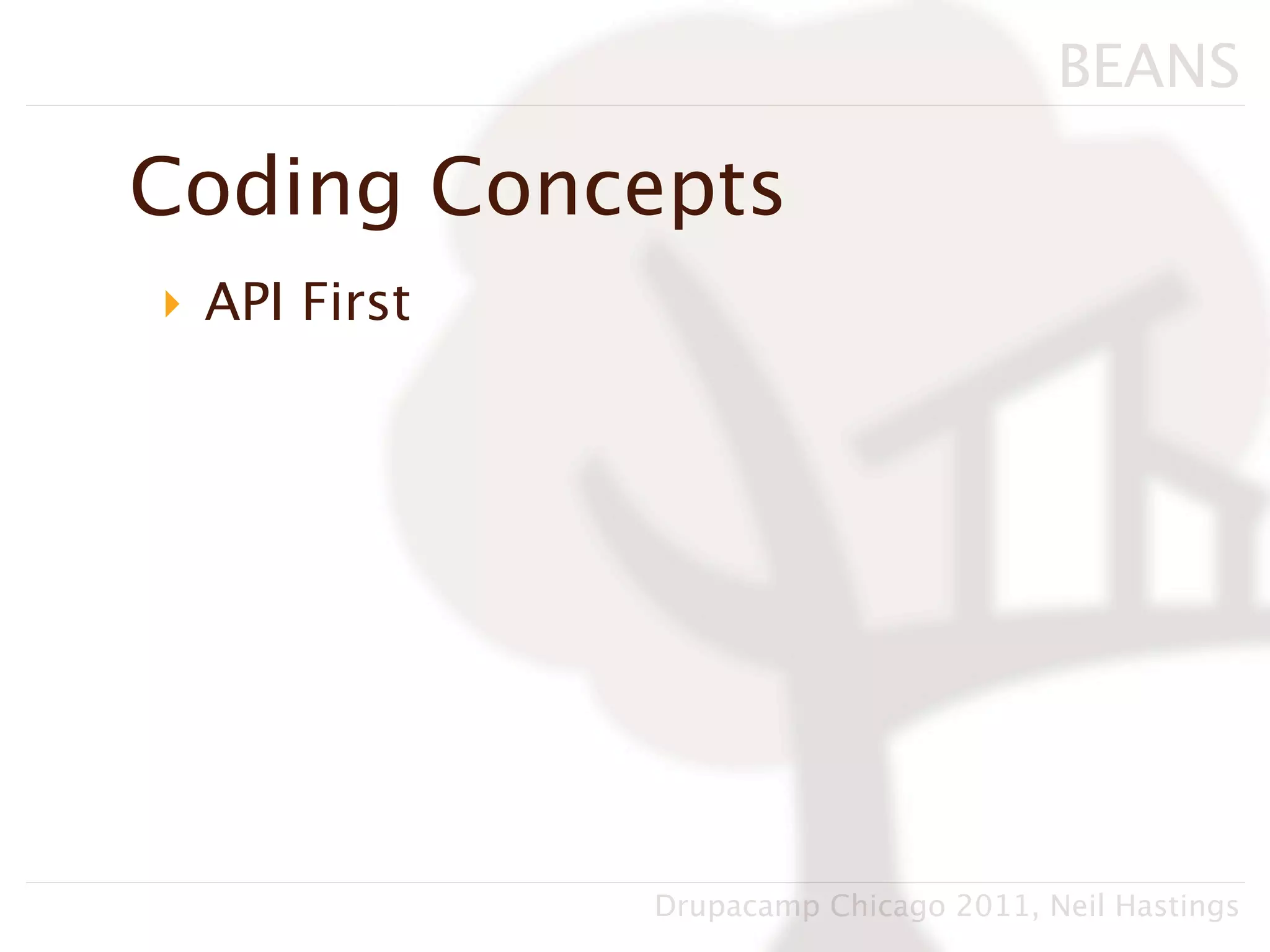 BEANS

Coding Concepts

API First

Drupacamp Chicago 2011, Neil Hastings